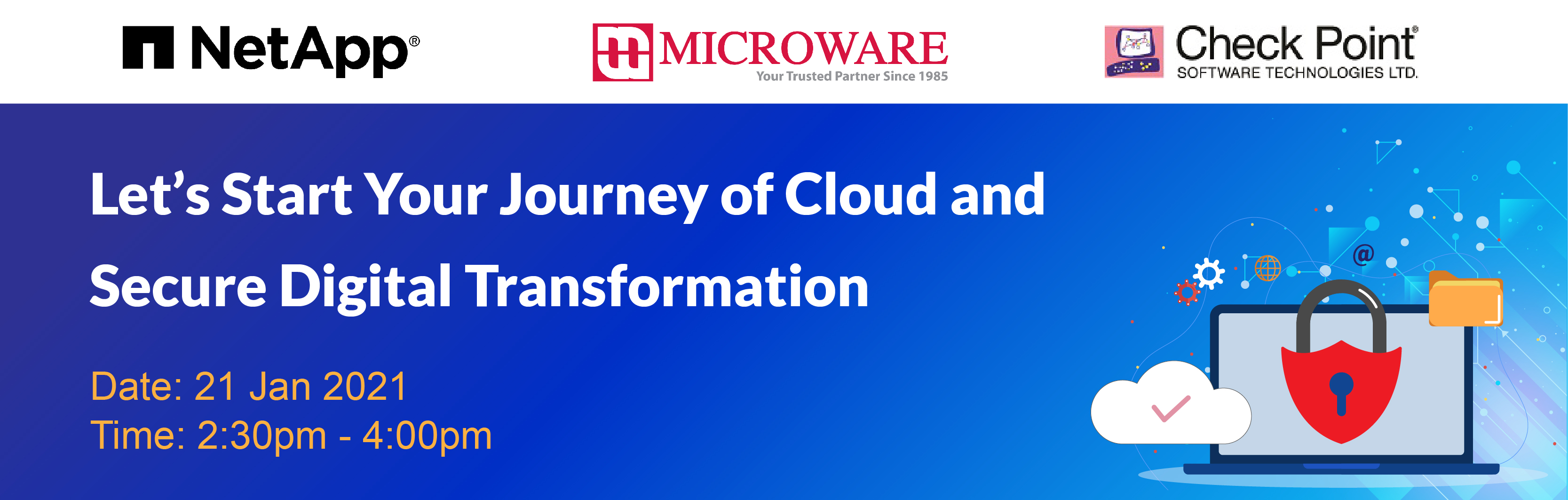 NetApp®

MICROWARE
Your Trusted Partner Since 1985

Check Point®
SOFTWARE TECHNOLOGIES LTD.

Let's Start Your Journey of Cloud and Secure Digital Transformation

Date: 21 Jan 2021
Time: 2:30pm - 4:00pm

@